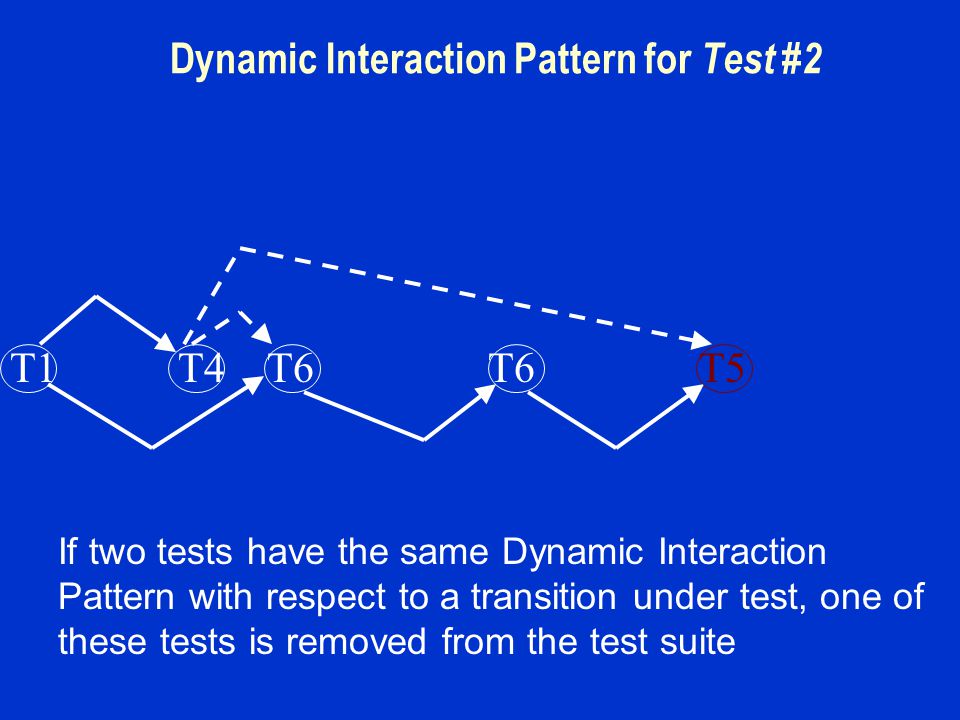 Dynamic Interaction Pattern for Test #2

T1 T4 T6 T6 T5

If two tests have the same Dynamic Interaction Pattern with respect to a transition under test, one of these tests is removed from the test suite